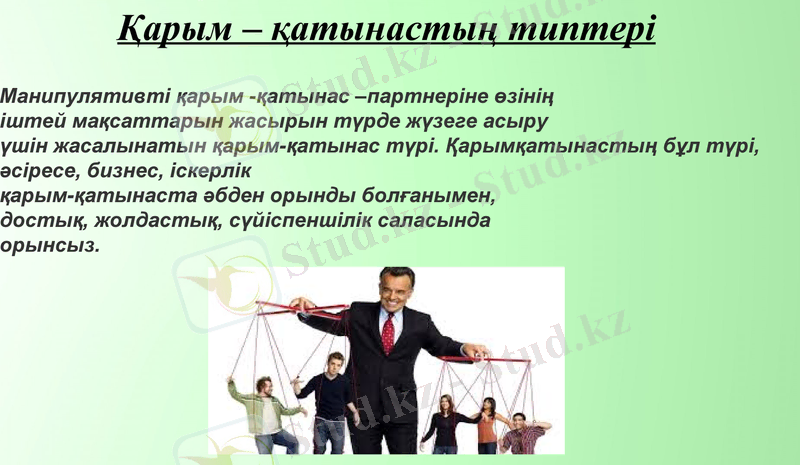 Қарым – қатынастың типтері

Манипулятивті қарым -қатынас –партнеріне өзінің іштей мақсаттарын жасырын түрде жүзеге асыру үшін жасалынатын қарым-қатынас түрі. Қарымқатынастың бұл түрі, әсіресе, бизнес, іскерлік қарым-қатынаста әбден орынды болғанымен, достық, жолдастық, сүйіспеншілік саласында орынсыз.

Stud.kz